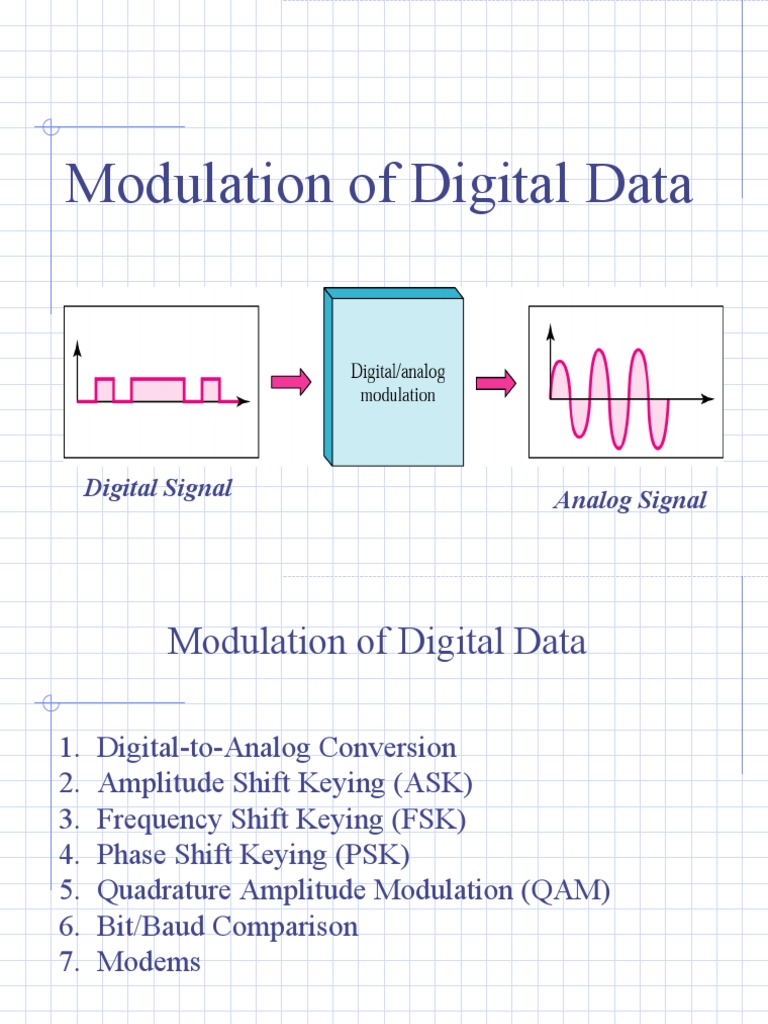 Modulation of Digital Data

Digital/analog modulation

Digital Signal

Analog Signal

Modulation of Digital Data

1. Digital-to-Analog Conversion
2. Amplitude Shift Keying (ASK)
3. Frequency Shift Keying (FSK)
4. Phase Shift Keying (PSK)
5. Quadrature Amplitude Modulation (QAM)
6. Bit/Baud Comparison
7. Modems